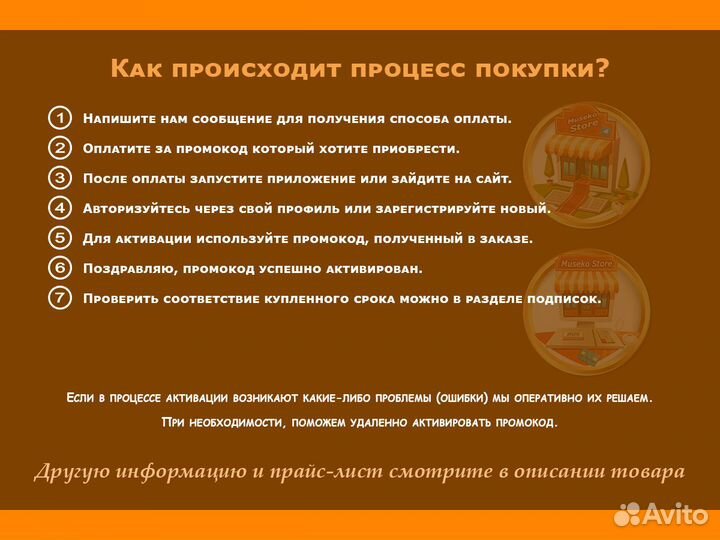 Как происходит процесс покупки?

1 Напишите нам сообщение для получения способа оплаты.

2 Оплатите за промокод который хотите приобрести.

3 После оплаты запустите приложение или зайдите на сайт.

4 Авторизуйтесь через свой профиль или зарегистрируйте новый.

5 Для активации используйте промокод, полученный в заказе.

6 Поздравляю, промокод успешно активирован.

7 Проверить соответствие купленного срока можно в разделе подписок.

Museko Store

Museko Store

Если в процессе активации возникают какие-либо проблемы (ошибки) мы оперативно их решаем.

При необходимости, поможем удаленно активировать промокод.

Другую информацию и прайс-лист смотрите в описании товара

Avito